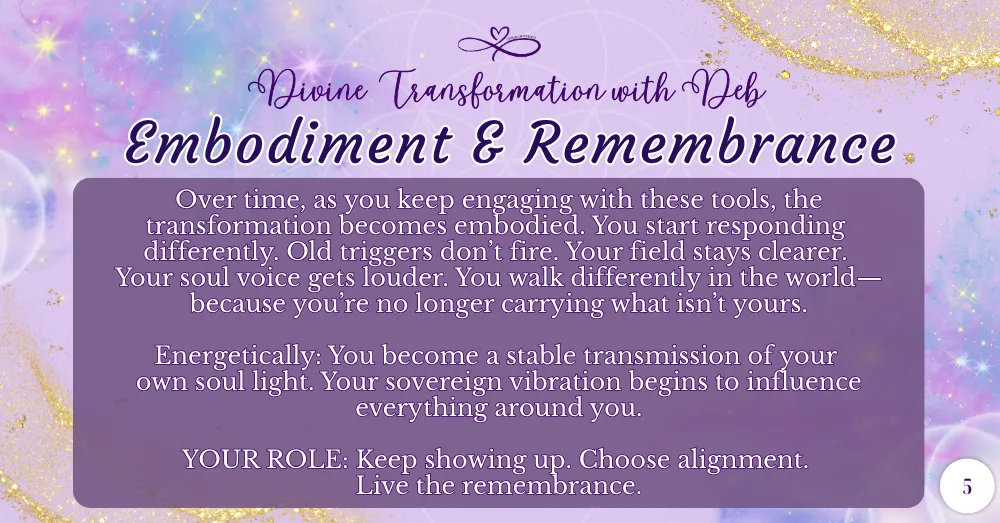 Divine Transformation with Deb

Embodiment & Remembrance

Over time, as you keep engaging with these tools, the transformation becomes embodied. You start responding differently. Old triggers don't fire. Your field stays clearer. Your soul voice gets louder. You walk differently in the world—because you're no longer carrying what isn't yours.

Energetically: You become a stable transmission of your own soul light. Your sovereign vibration begins to influence everything around you.

YOUR ROLE: Keep showing up. Choose alignment. Live the remembrance.

5